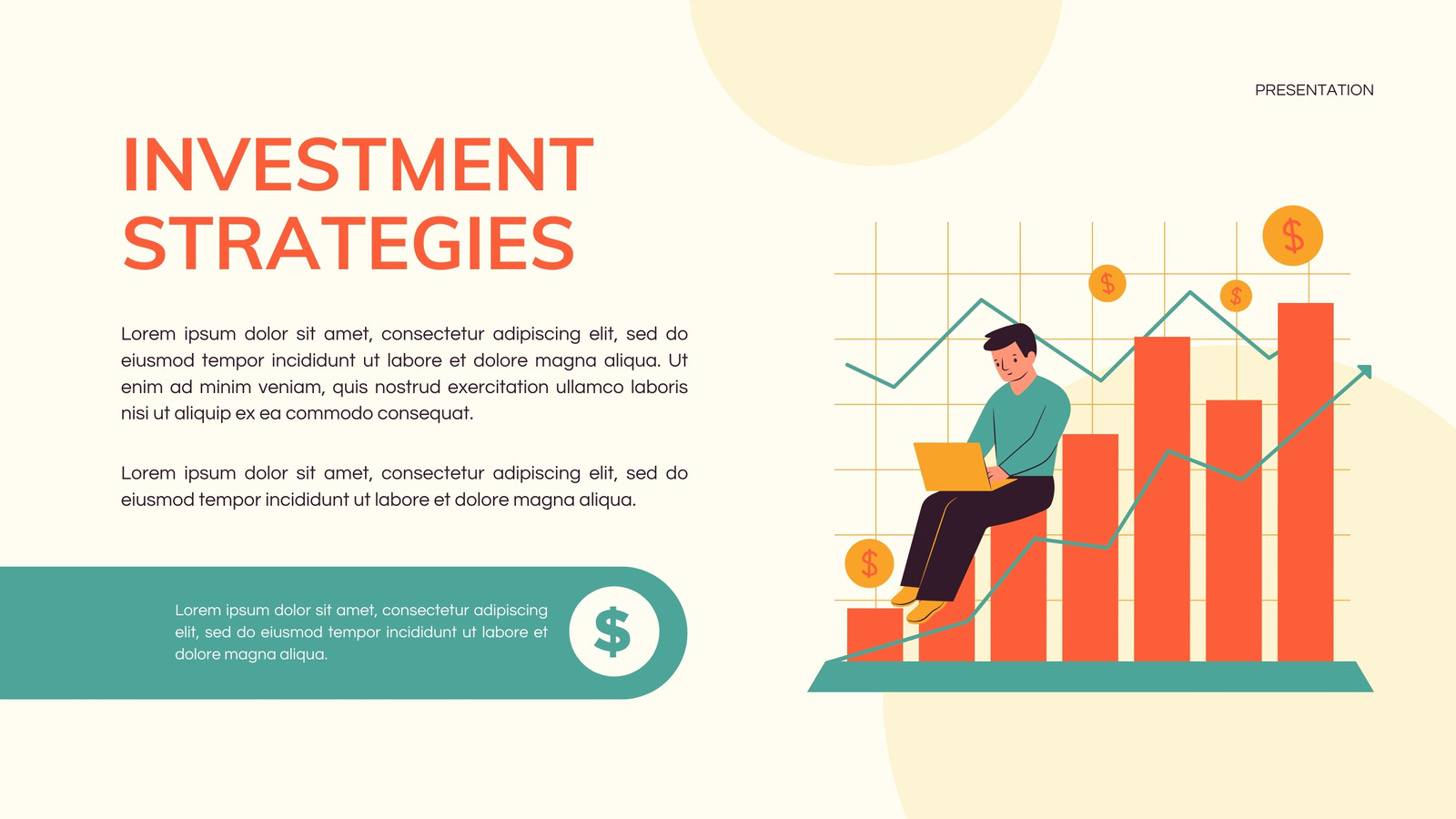 PRESENTATION

INVESTMENT STRATEGIES

Lorem ipsum dolor sit amet, consectetur adipiscing elit, sed do eiusmod tempor incididunt ut labore et dolore magna aliqua. Ut enim ad minim veniam, quis nostrud exercitation ullamco laboris nisi ut aliquip ex ea commodo consequat.

Lorem ipsum dolor sit amet, consectetur adipiscing elit, sed do eiusmod tempor incididunt ut labore et dolore magna aliqua.

Lorem ipsum dolor sit amet, consectetur adipiscing elit, sed do eiusmod tempor incididunt ut labore et dolore magna aliqua.

$

$

$

$

$